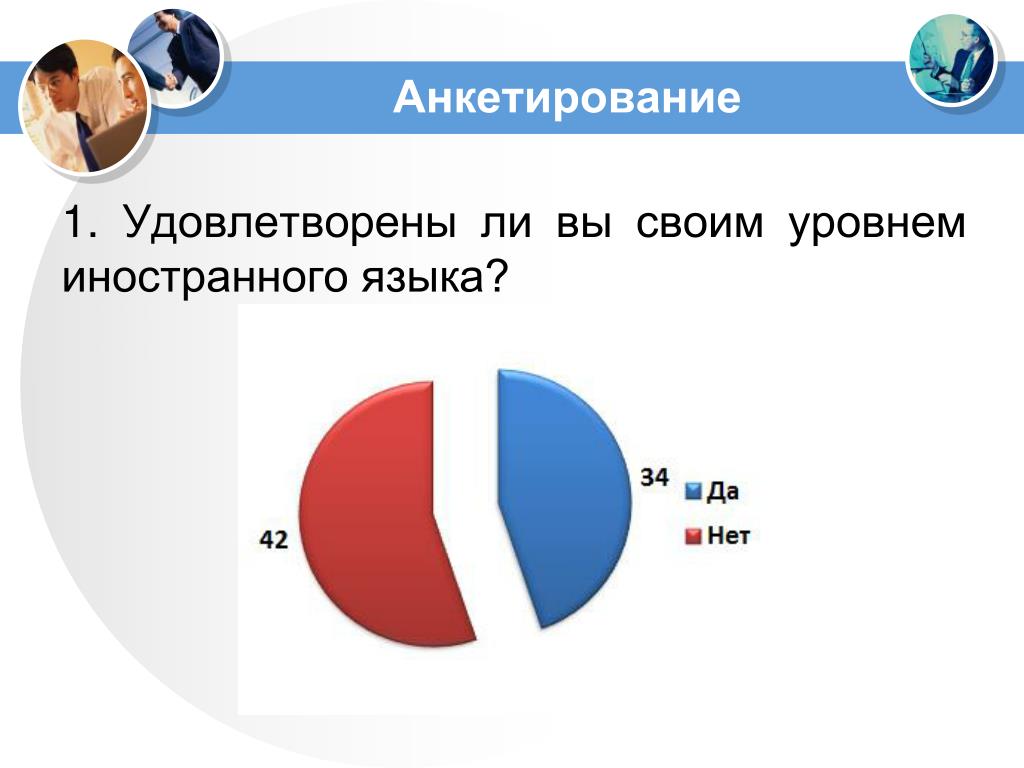 Анкетирование

1. Удовлетворены ли вы своим уровнем иностранного языка?

34

42

Да

Нет